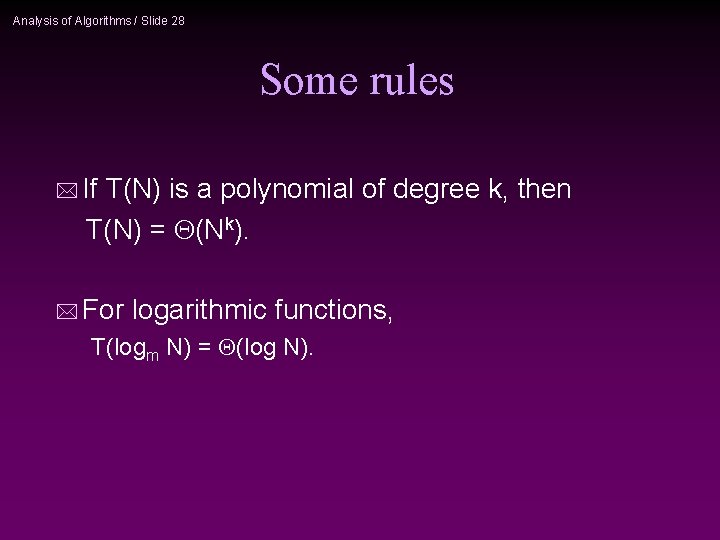 Analysis of Algorithms / Slide 28

Some rules

If T(N) is a polynomial of degree k, then $T(N) = \Theta(N^k)$.

For logarithmic functions, $T(\log_m N) = \Theta(\log N)$.